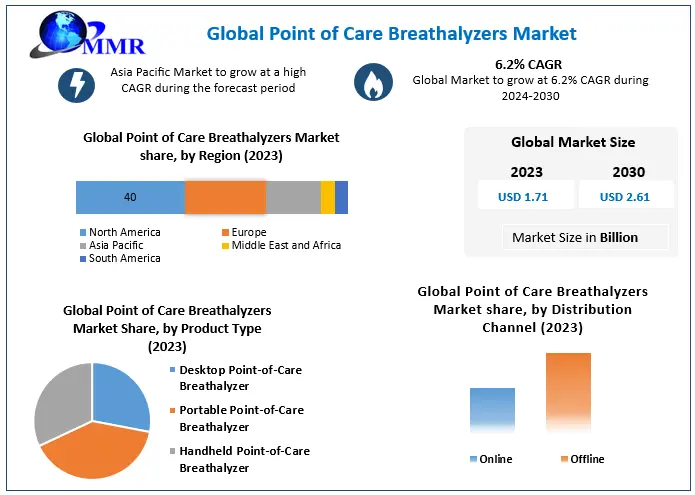 MMR

Global Point of Care Breathalyzers Market

Asia Pacific Market to grow at a high CAGR during the forecast period

6.2% CAGR
Global Market to grow at 6.2% CAGR during 2024-2030

Global Point of Care Breathalyzers Market share, by Region (2023)

40

North America
Europe
Asia Pacific
Middle East and Africa
South America

Global Market Size

| 2023 | 2030 |
|---|---|
| USD 1.71 | USD 2.61 |

Market Size in Billion

Global Point of Care Breathalyzers Market Share, by Product Type (2023)

Desktop Point-of-Care Breathalyzer
Portable Point-of-Care Breathalyzer
Handheld Point-of-Care Breathalyzer

Global Point of Care Breathalyzers Market share, by Distribution Channel (2023)

Online
Offline